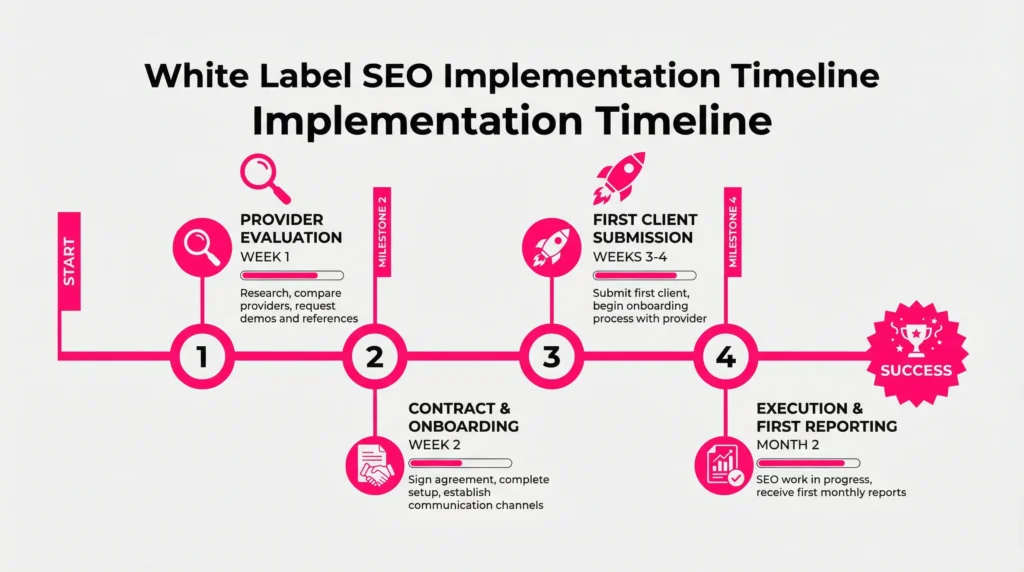 White Label SEO Implementation Timeline
Implementation Timeline

START

PROVIDER EVALUATION
WEEK 1
Research, compare providers, request demos and references

MILESTONE 2

FIRST CLIENT SUBMISSION
WEEKS 3-4
Submit first client, begin onboarding process with provider

MILESTONE 4

1

2

3

4

SUCCESS

CONTRACT & ONBOARDING
WEEK 2
Sign agreement, complete setup, establish communication channels

EXECUTION & FIRST REPORTING
MONTH 2
SEO work in progress, receive first monthly reports